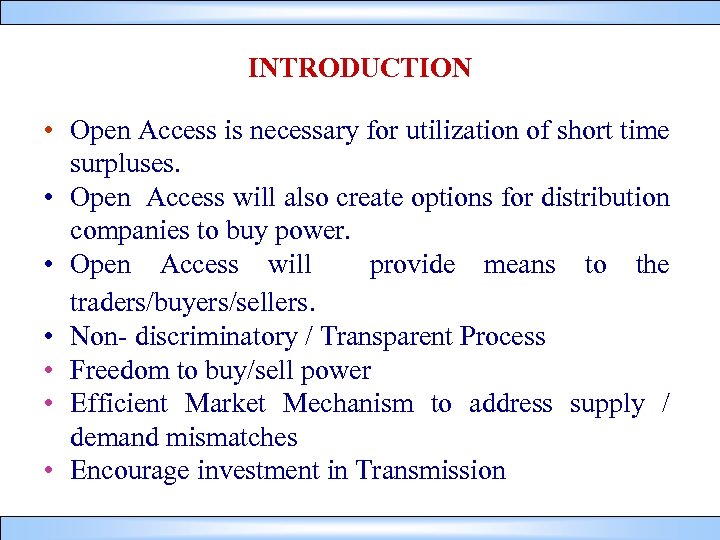 INTRODUCTION

• Open Access is necessary for utilization of short time surpluses.
• Open Access will also create options for distribution companies to buy power.
• Open Access will provide means to the traders/buyers/sellers.
• Non- discriminatory / Transparent Process
• Freedom to buy/sell power
• Efficient Market Mechanism to address supply / demand mismatches
• Encourage investment in Transmission